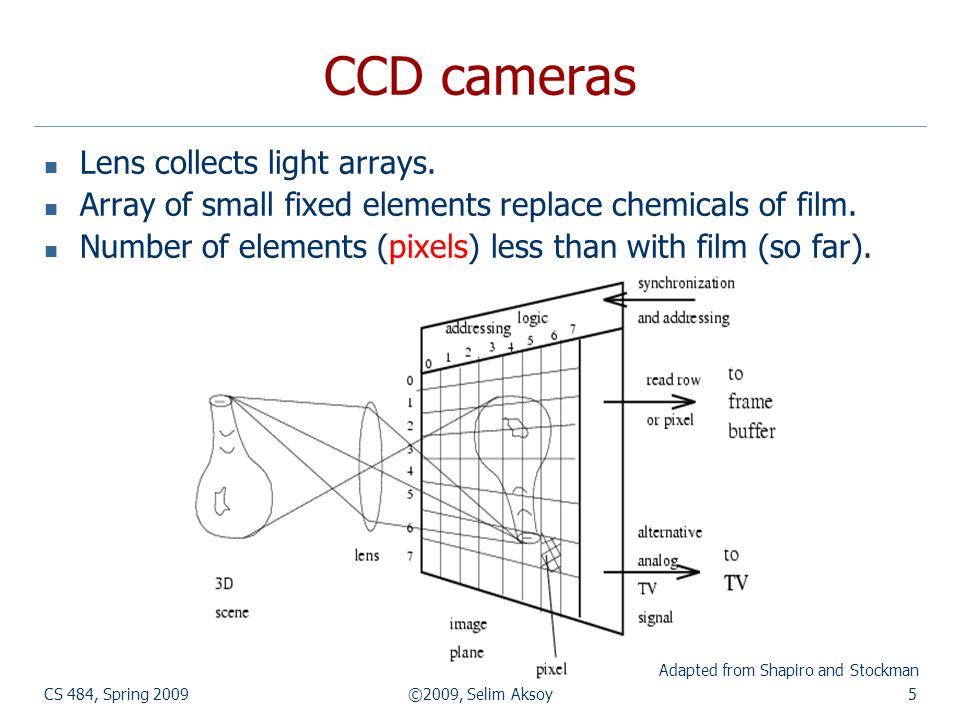 CCD cameras

- Lens collects light arrays.
- Array of small fixed elements replace chemicals of film.
- Number of elements (pixels) less than with film (so far).

synchronization
and addressing

addressing logic
0 1 2 3 4 5 6 7

0
1
2
3
4
5
6
7

read row
or pixel

to
frame
buffer

alternative
analog
TV
signal

to
TV

lens

3D
scene

image
plane

pixel

Adapted from Shapiro and Stockman

CS 484, Spring 2009

©2009, Selim Aksoy

5